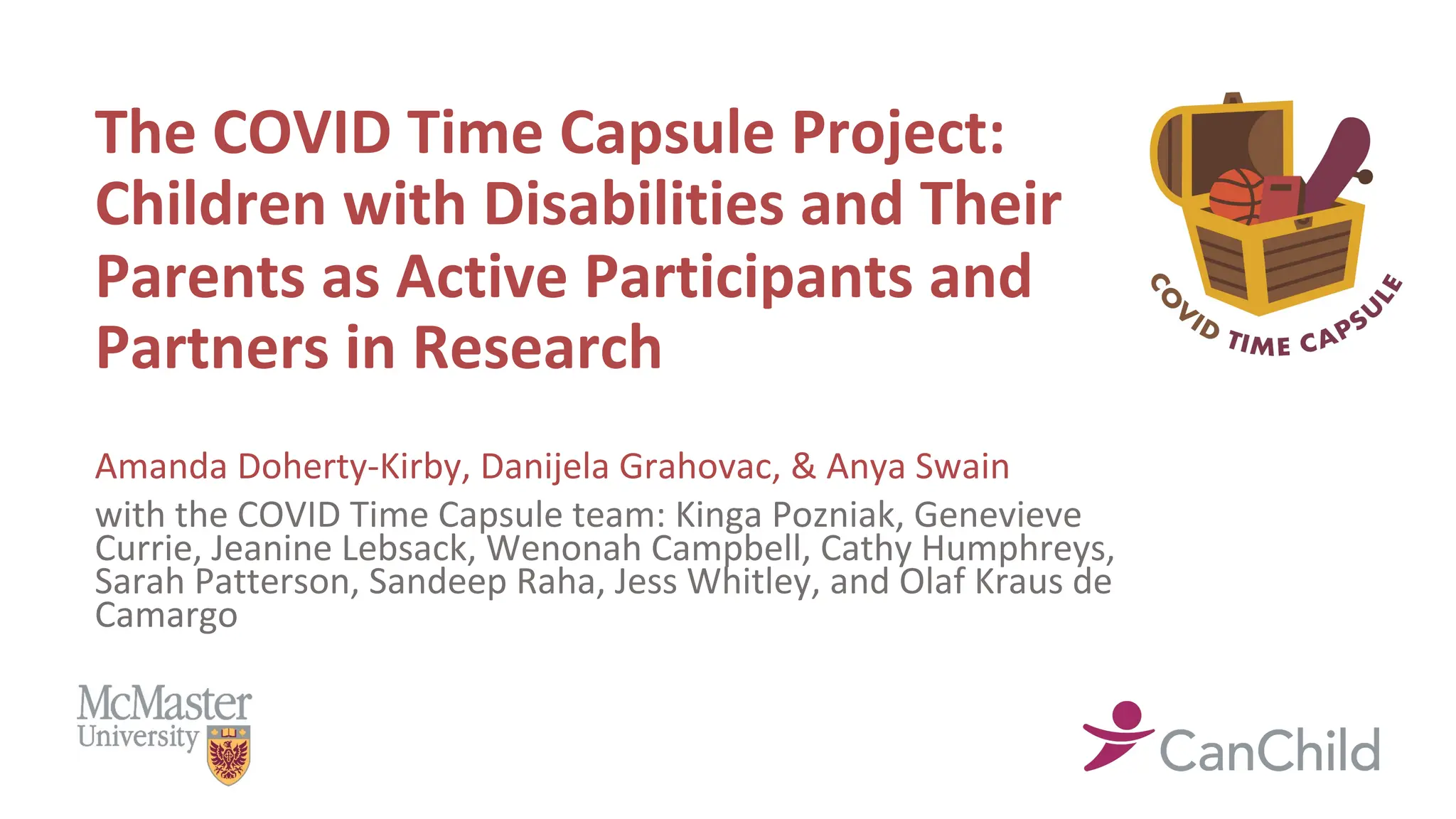 The COVID Time Capsule Project: Children with Disabilities and Their Parents as Active Participants and Partners in Research

COVID TIME CAPSULE

Amanda Doherty-Kirby, Danijela Grahovac, & Anya Swain

with the COVID Time Capsule team: Kinga Pozniak, Genevieve Currie, Jeanine Lebsack, Wenonah Campbell, Cathy Humphreys, Sarah Patterson, Sandeep Raha, Jess Whitley, and Olaf Kraus de Camargo

McMaster University

CanChild